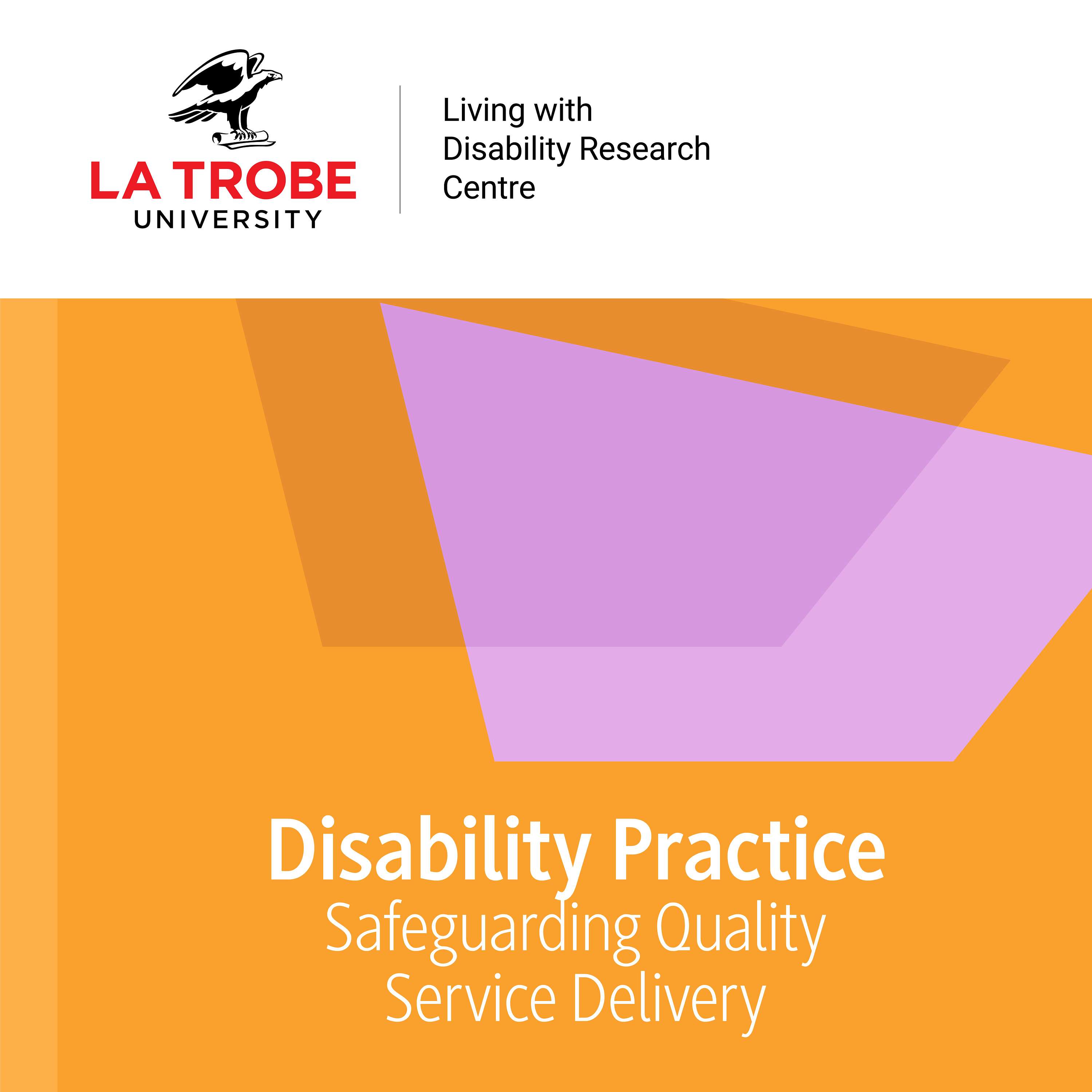 LA TROBE
UNIVERSITY

Living with
Disability Research
Centre

Disability Practice
Safeguarding Quality
Service Delivery